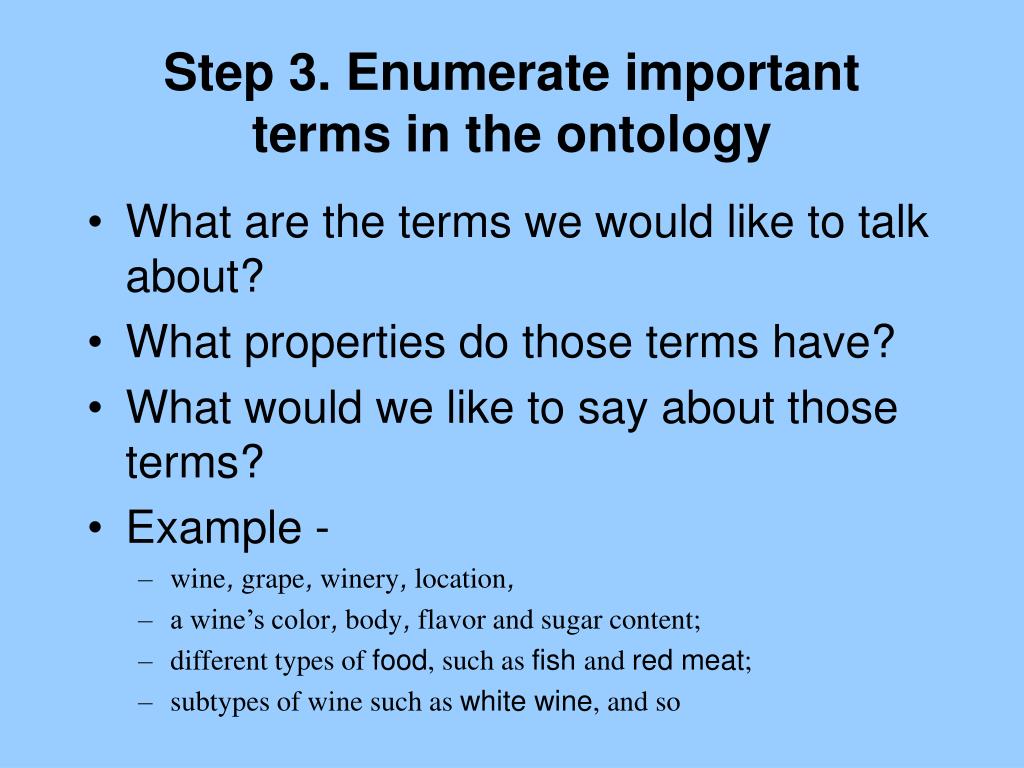 Step 3. Enumerate important terms in the ontology

• What are the terms we would like to talk about?
• What properties do those terms have?
• What would we like to say about those terms?
• Example -
– wine, grape, winery, location,
– a wine’s color, body, flavor and sugar content;
– different types of food, such as fish and red meat;
– subtypes of wine such as white wine, and so